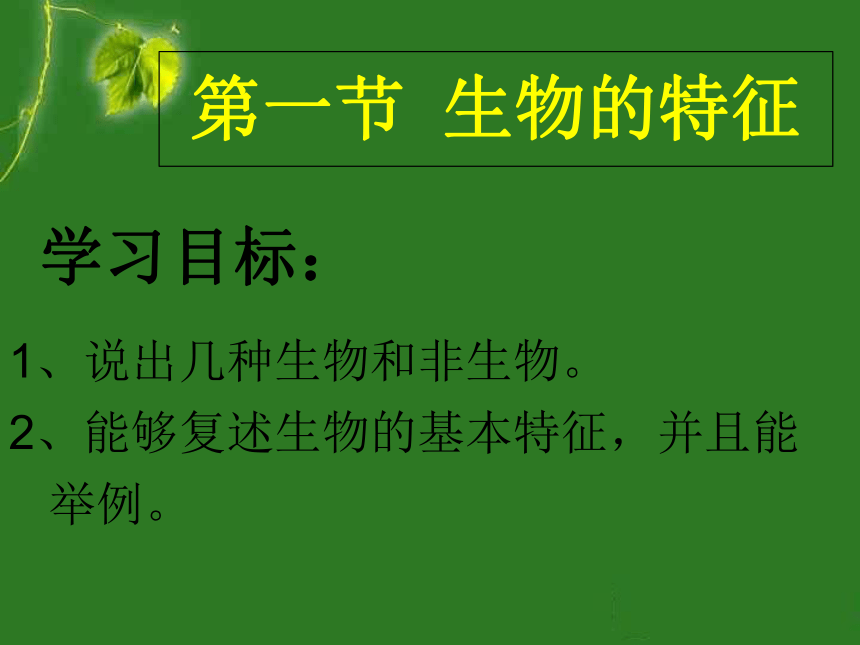 第一节 生物的特征

学习目标：

1、说出几种生物和非生物。

2、能够复述生物的基本特征，并且能举例。